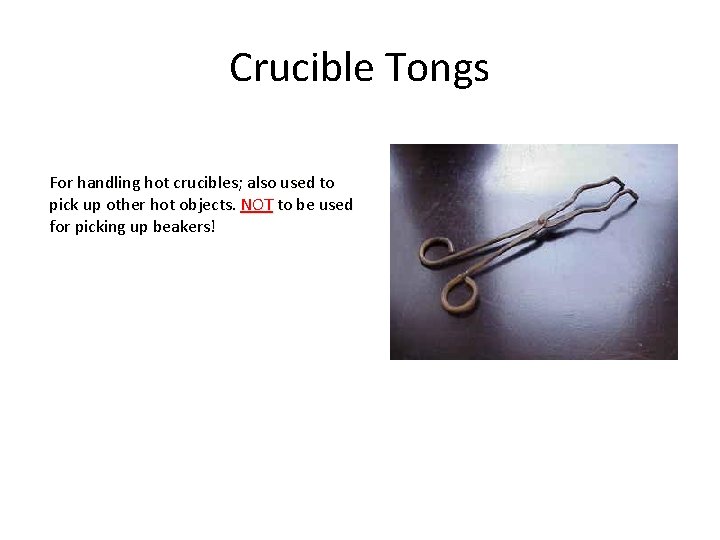 Crucible Tongs

For handling hot crucibles; also used to pick up other hot objects. NOT to be used for picking up beakers!